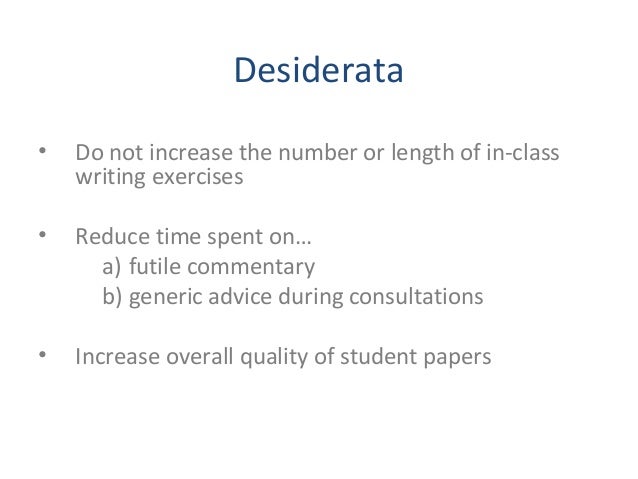 Desiderata

• Do not increase the number or length of in-class writing exercises

• Reduce time spent on…
a) futile commentary
b) generic advice during consultations

• Increase overall quality of student papers